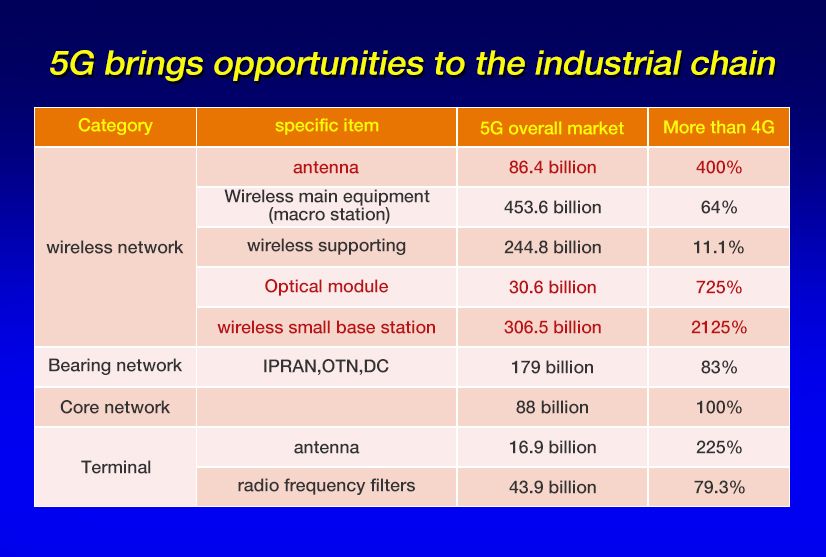 5G brings opportunities to the industrial chain

| Category | specific item | 5G overall market | More than 4G |
|---|---|---|---|
| wireless network | antenna | 86.4 billion | 400% |
| | Wireless main equipment (macro station) | 453.6 billion | 64% |
| | wireless supporting | 244.8 billion | 11.1% |
| | Optical module | 30.6 billion | 725% |
| | wireless small base station | 306.5 billion | 2125% |
| Bearing network | IPRAN,OTN,DC | 179 billion | 83% |
| Core network | | 88 billion | 100% |
| Terminal | antenna | 16.9 billion | 225% |
| | radio frequency filters | 43.9 billion | 79.3% |